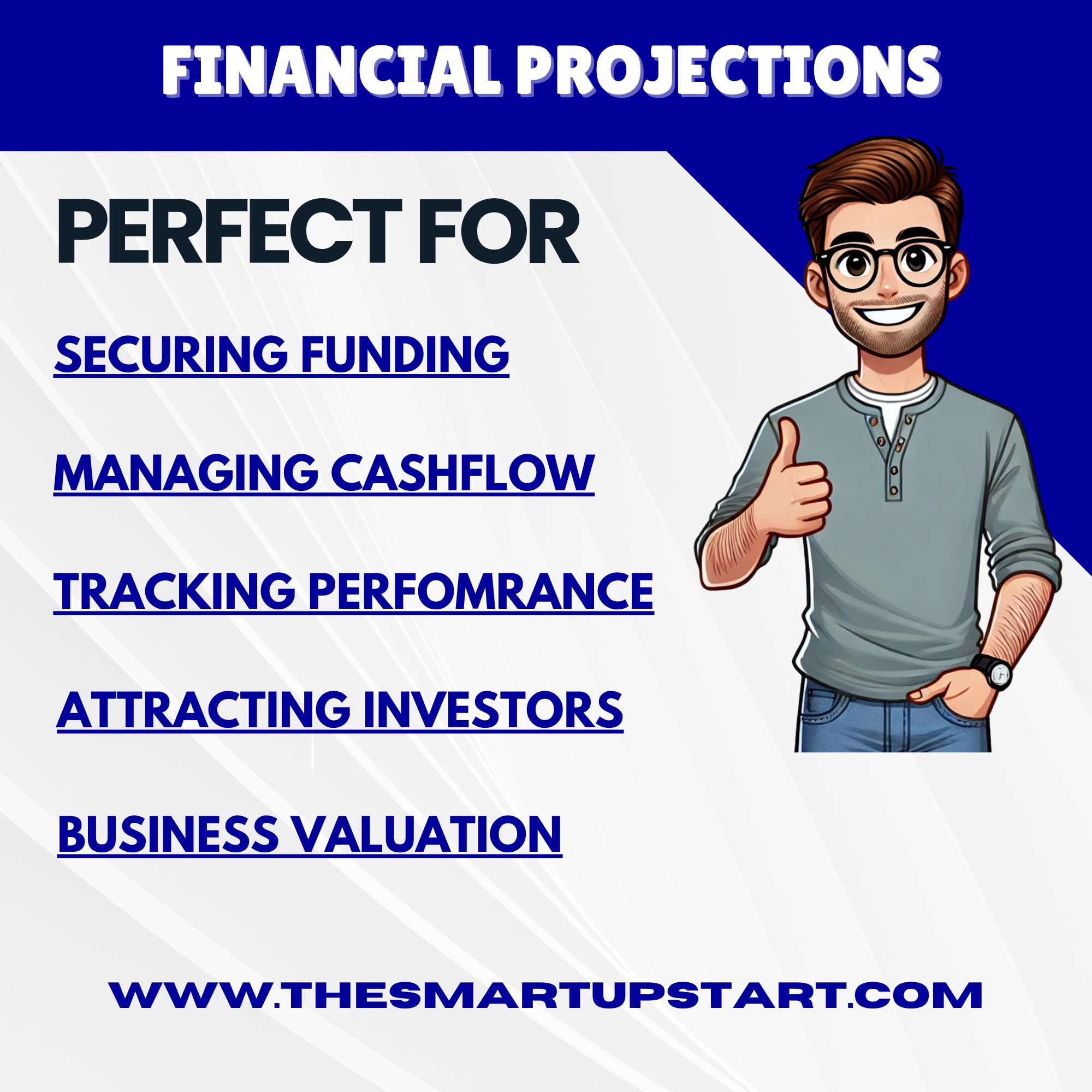 FINANCIAL PROJECTIONS

PERFECT FOR

SECURING FUNDING

MANAGING CASHFLOW

TRACKING PERFOMRANCE

ATTRACTING INVESTORS

BUSINESS VALUATION

WWW.THESMARTUPSTART.COM